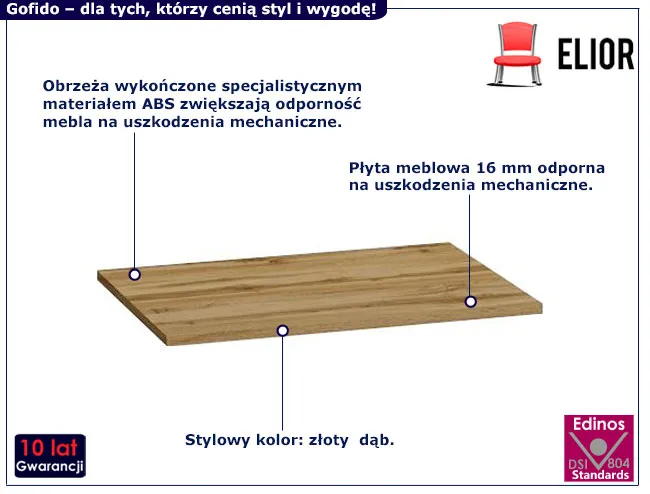 Gofido – dla tych, którzy cenią styl i wygodę!

ELIOR

Obrzeża wykończone specjalistycznym materiałem ABS zwiększają odporność mebla na uszkodzenia mechaniczne.

Płyta meblowa 16 mm odporna na uszkodzenia mechaniczne.

Stylowy kolor: złoty dąb.

10 lat
Gwarancji

Edinos
DSI 804
Standards